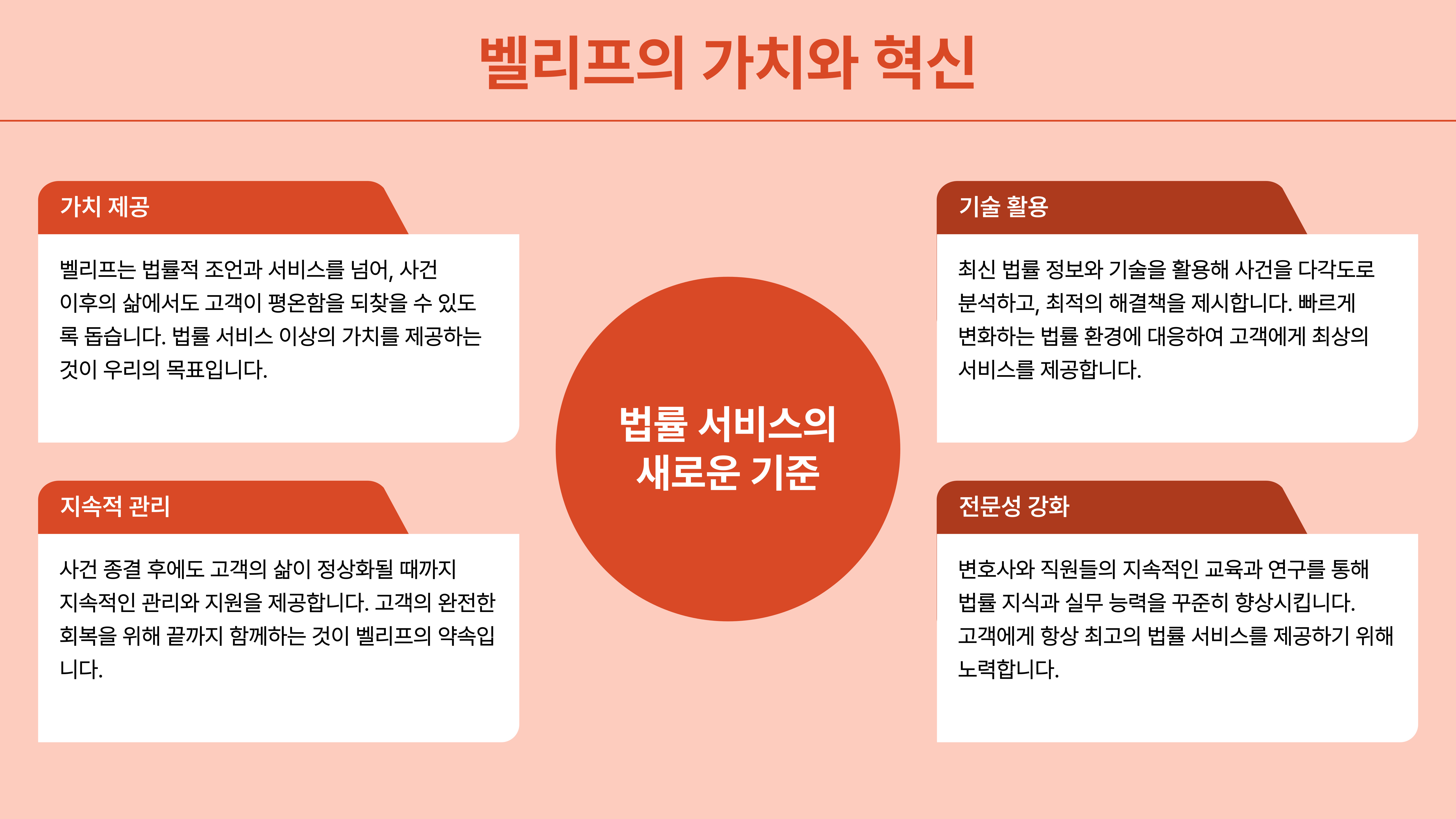 벨리프의 가치와 혁신

가치 제공

벨리프는 법률적 조언과 서비스를 넘어, 사건 이후의 삶에서도 고객이 평온함을 되찾을 수 있도록 돕습니다. 법률 서비스 이상의 가치를 제공하는 것이 우리의 목표입니다.

지속적 관리

사건 종결 후에도 고객의 삶이 정상화될 때까지 지속적인 관리와 지원을 제공합니다. 고객의 완전한 회복을 위해 끝까지 함께하는 것이 벨리프의 약속입니다.

법률 서비스의 새로운 기준

기술 활용

최신 법률 정보와 기술을 활용해 사건을 다각도로 분석하고, 최적의 해결책을 제시합니다. 빠르게 변화하는 법률 환경에 대응하여 고객에게 최상의 서비스를 제공합니다.

전문성 강화

변호사와 직원들의 지속적인 교육과 연구를 통해 법률 지식과 실무 능력을 꾸준히 향상시킵니다. 고객에게 항상 최고의 법률 서비스를 제공하기 위해 노력합니다.